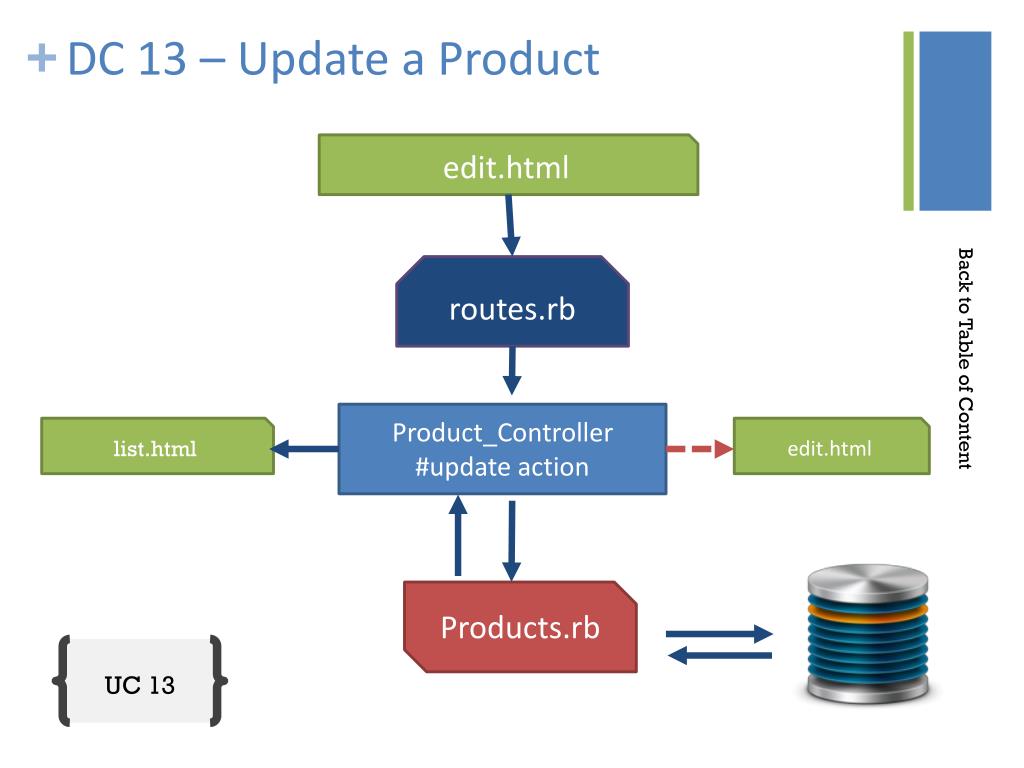 + DC 13 – Update a Product

edit.html

routes.rb

list.html

Product_Controller
#update action

edit.html

Products.rb

UC 13

Back to Table of Content